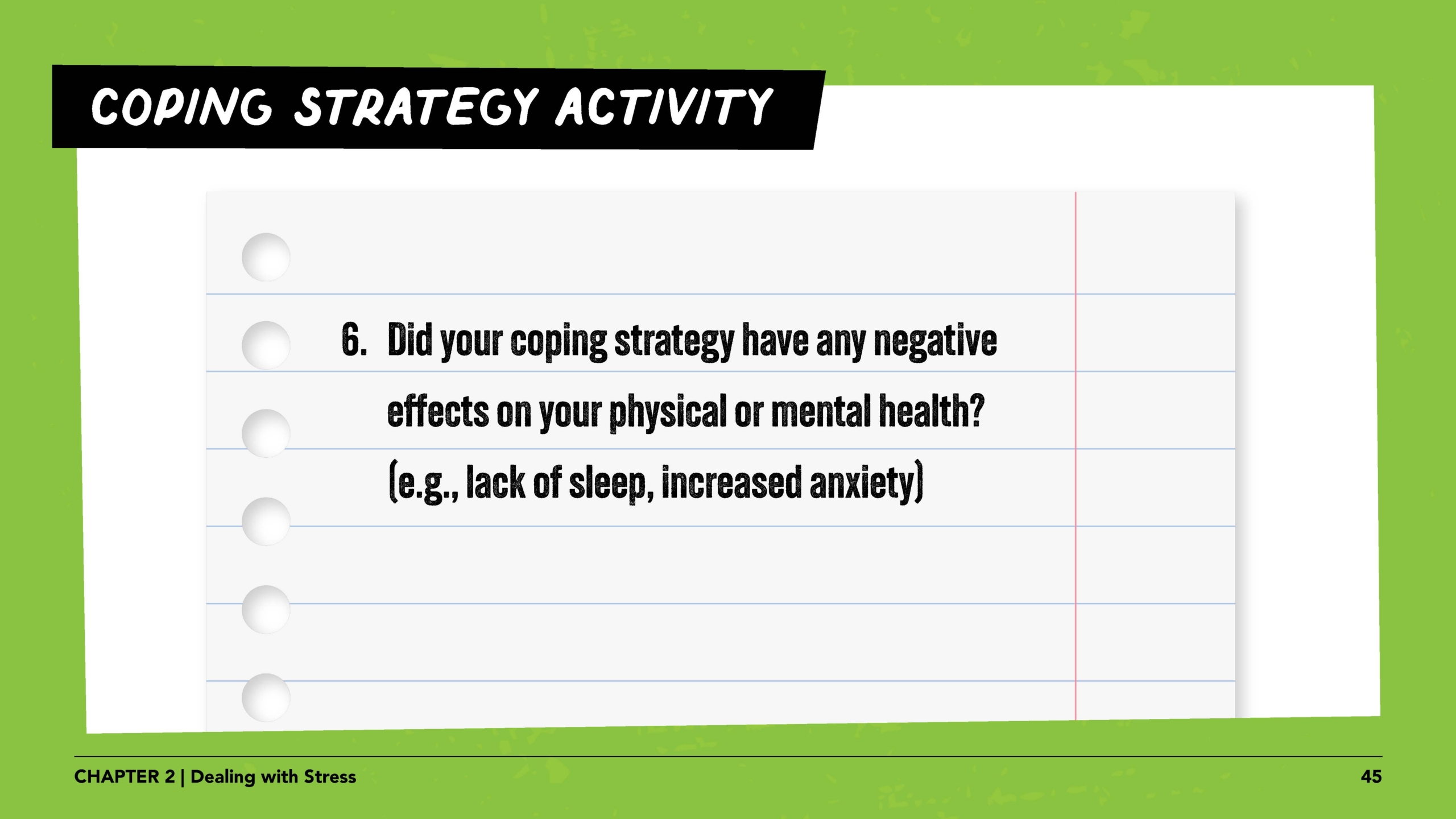 COPING STRATEGY ACTIVITY

6. Did your coping strategy have any negative effects on your physical or mental health? (e.g., lack of sleep, increased anxiety)

CHAPTER 2 | Dealing with Stress

45